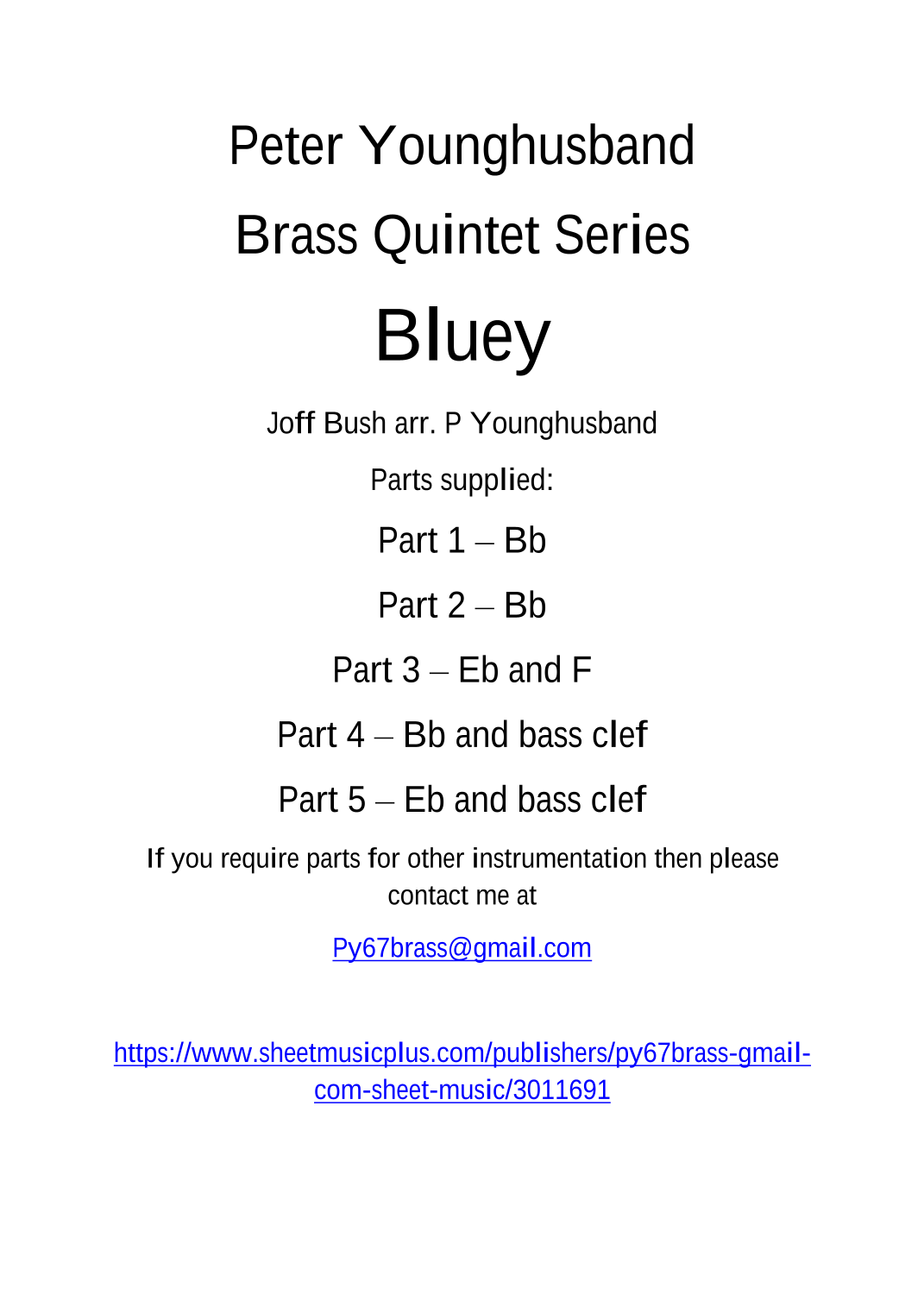 Peter Younghusband

Brass Quintet Series

Bluey

Joff Bush arr. P Younghusband

Parts supplied:

Part 1 – Bb

Part 2 – Bb

Part 3 – Eb and F

Part 4 – Bb and bass clef

Part 5 – Eb and bass clef

If you require parts for other instrumentation then please contact me at

Py67brass@gmail.com

https://www.sheetmusicplus.com/publishers/py67brass-gmail-com-sheet-music/3011691